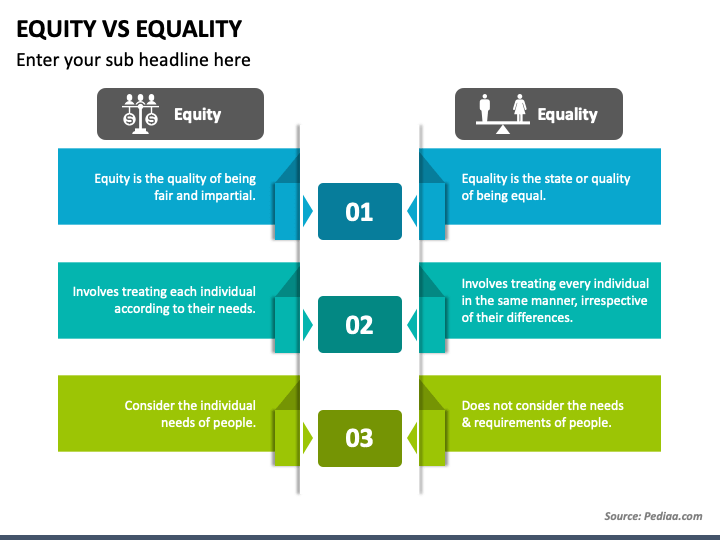 EQUITY VS EQUALITY

Enter your sub headline here

Equity

Equality

Equity is the quality of being fair and impartial.

01

Equality is the state or quality of being equal.

Involves treating each individual according to their needs.

02

Involves treating every individual in the same manner, irrespective of their differences.

Consider the individual needs of people.

03

Does not consider the needs & requirements of people.

Source: Pediaa.com